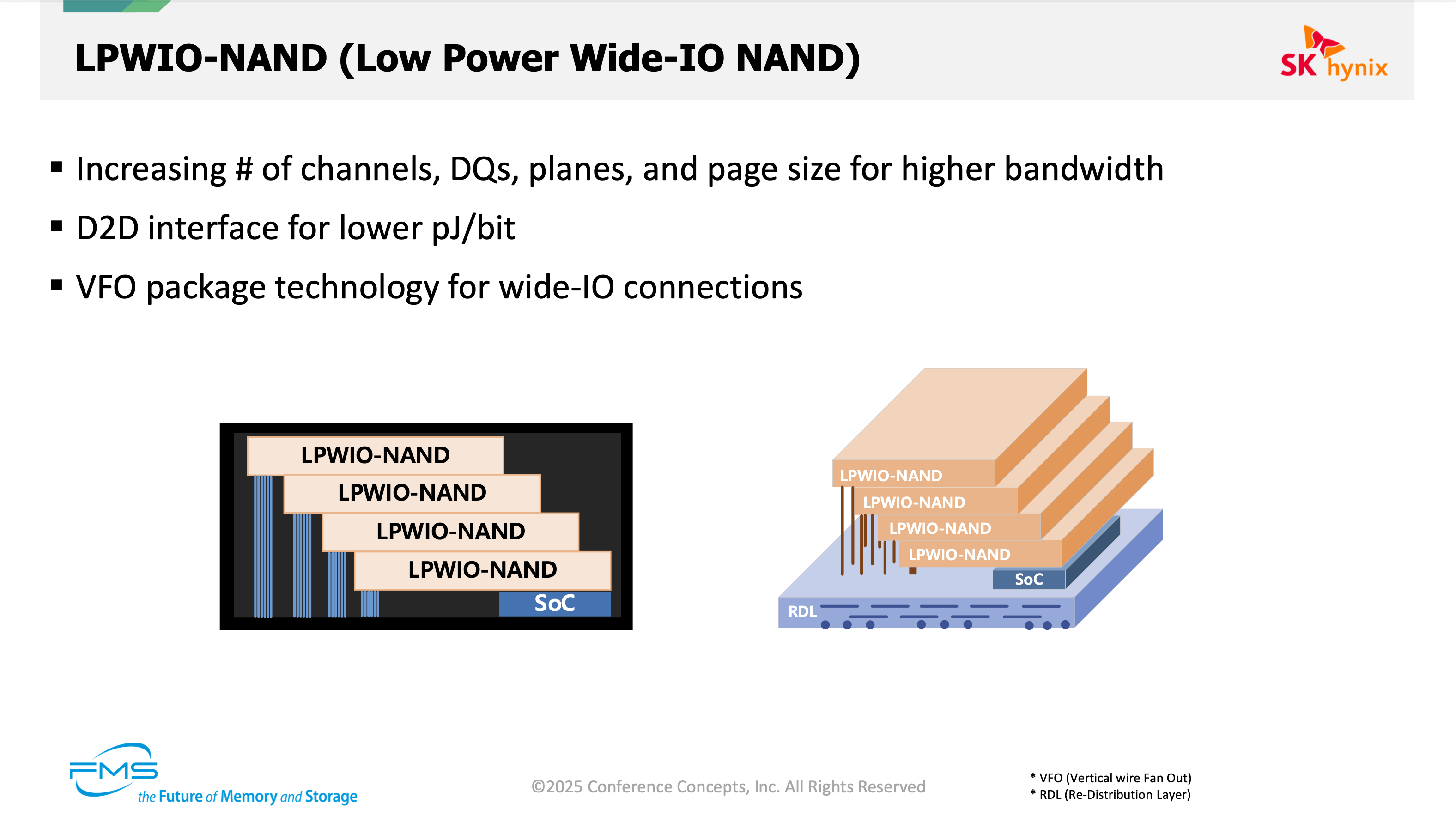 LPWIO-NAND (Low Power Wide-IO NAND)

SK hynix

▪ Increasing # of channels, DQs, planes, and page size for higher bandwidth

▪ D2D interface for lower pJ/bit

▪ VFO package technology for wide-IO connections

LPWIO-NAND
LPWIO-NAND
LPWIO-NAND
LPWIO-NAND
SoC

LPWIO-NAND
LPWIO-NAND
LPWIO-NAND
LPWIO-NAND
SoC
RDL

FMS
the Future of Memory and Storage

©2025 Conference Concepts, Inc. All Rights Reserved

* VFO (Vertical wire Fan Out)
* RDL (Re-Distribution Layer)